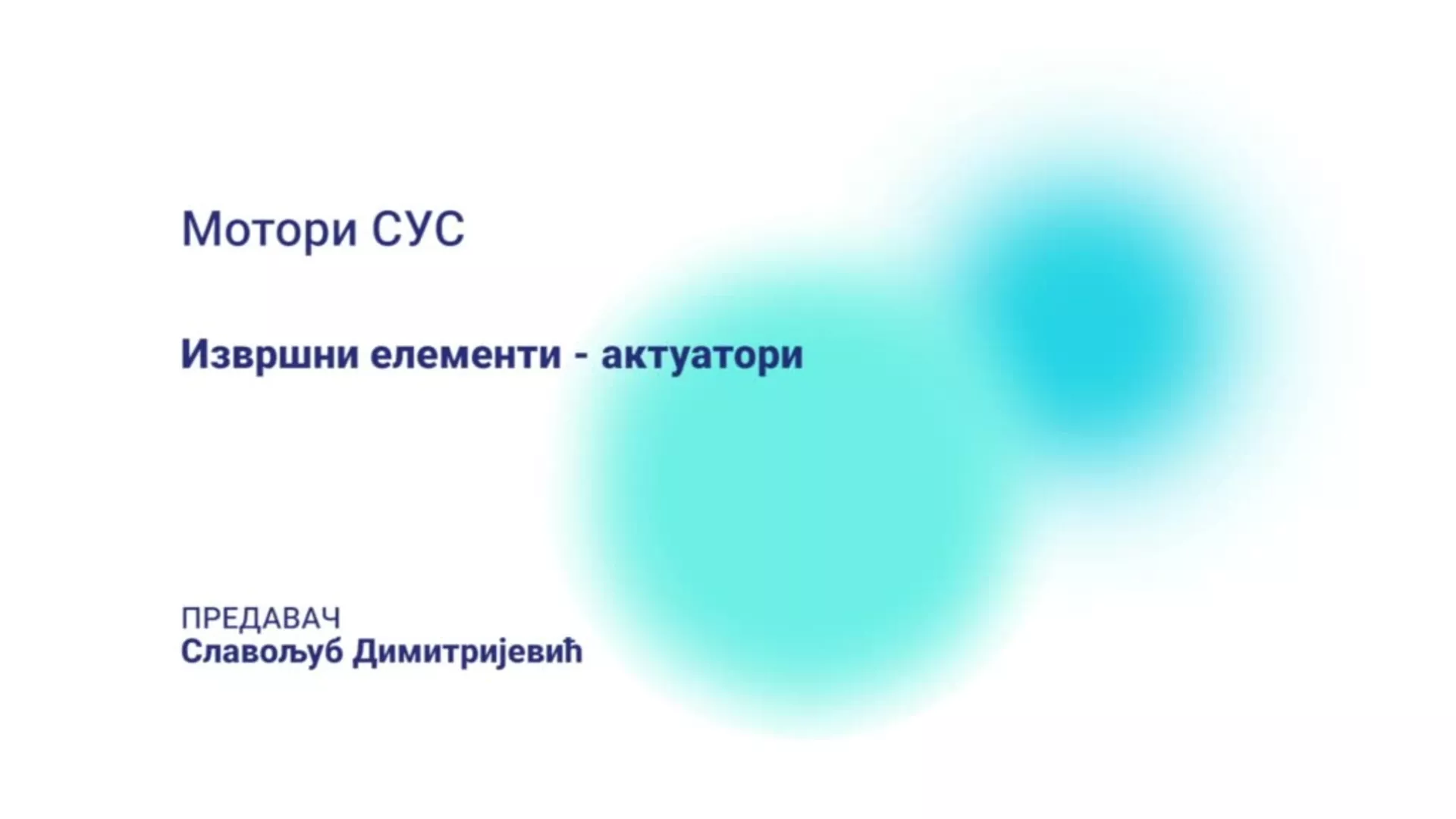 Мотори СУС

Извршни елементи - актуатори

ПРЕДАВАЧ
Славољуб Димитријевић